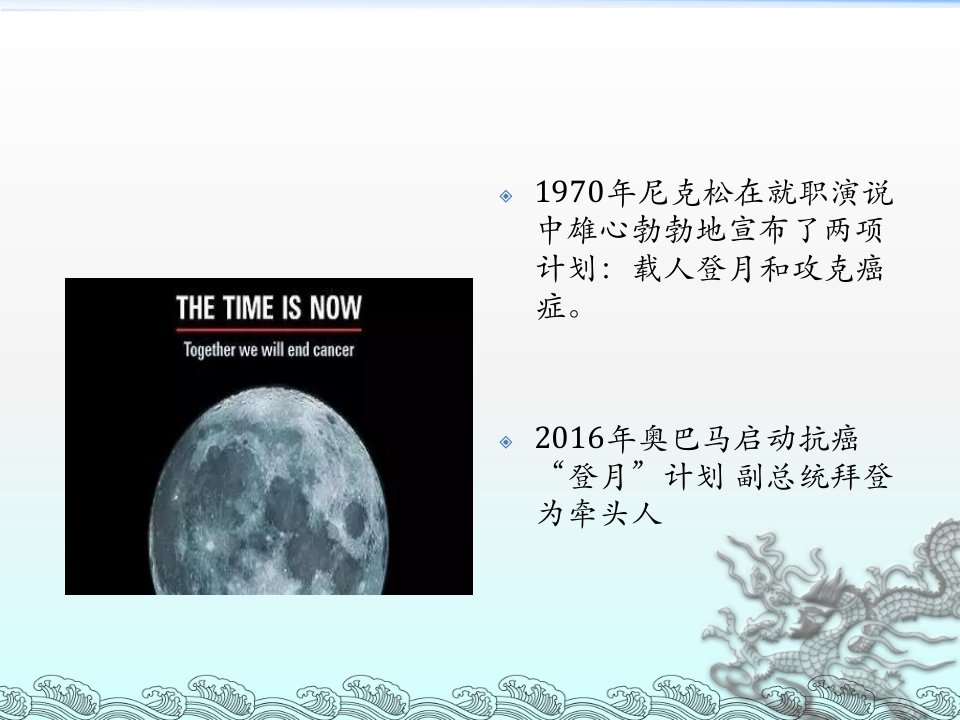 THE TIME IS NOW

Together we will end cancer

1970年尼克松在就职演说中雄心勃勃地宣布了两项计划：载人登月和攻克癌症。

2016年奥巴马启动抗癌“登月”计划 副总统拜登为牵头人